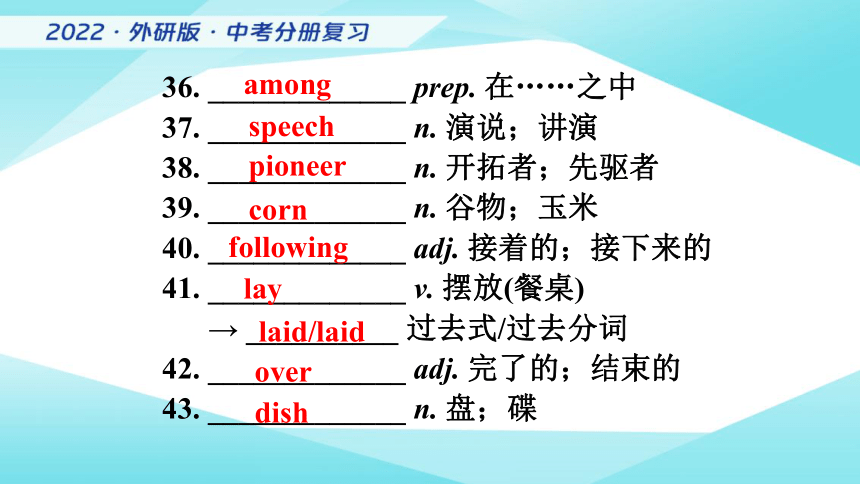 2022 · 外研版 · 中考分册复习

36. among prep. 在……之中
37. speech n. 演说；讲演
38. pioneer n. 开拓者；先驱者
39. corn n. 谷物；玉米
40. following adj. 接着的；接下来的
41. lay v. 摆放(餐桌)
→ laid/laid 过去式/过去分词
42. over adj. 完了的；结束的
43. dish n. 盘；碟